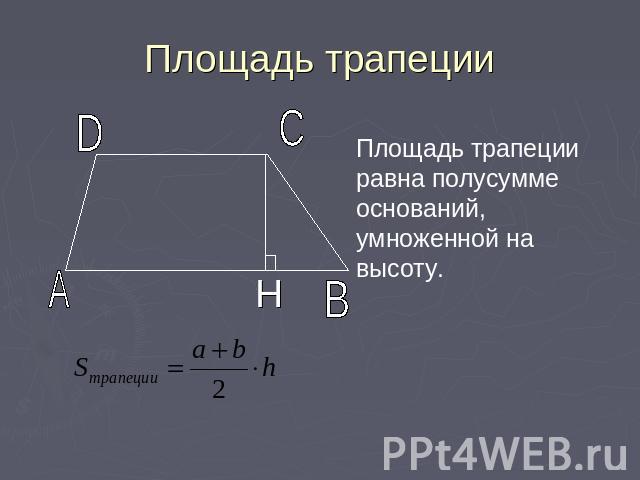 Площадь трапеции

D C

A H B

Площадь трапеции равна полусумме оснований, умноженной на высоту.

$S_{трапеции} = \frac{a+b}{2} \cdot h$

PPt4WEB.ru